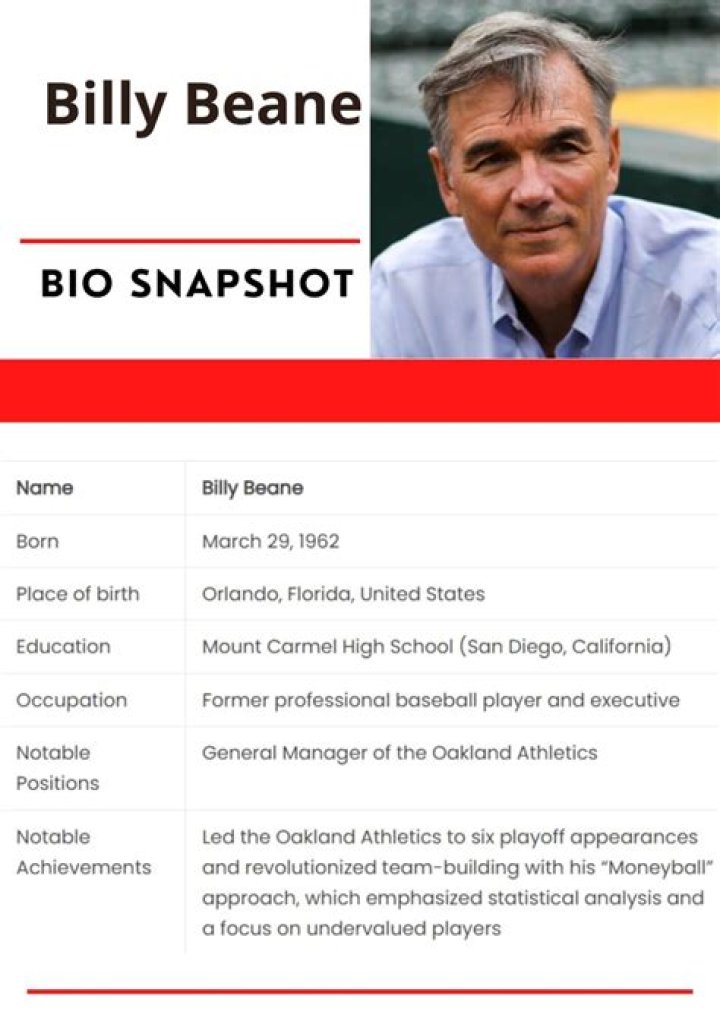 Billy Beane

BIO SNAPSHOT

| Name | Billy Beane |
|---|---|
| Born | March 29, 1962 |
| Place of birth | Orlando, Florida, United States |
| Education | Mount Carmel High School (San Diego, California) |
| Occupation | Former professional baseball player and executive |
| Notable Positions | General Manager of the Oakland Athletics |
| Notable Achievements | Led the Oakland Athletics to six playoff appearances and revolutionized team-building with his "Moneyball" approach, which emphasized statistical analysis and a focus on undervalued players |